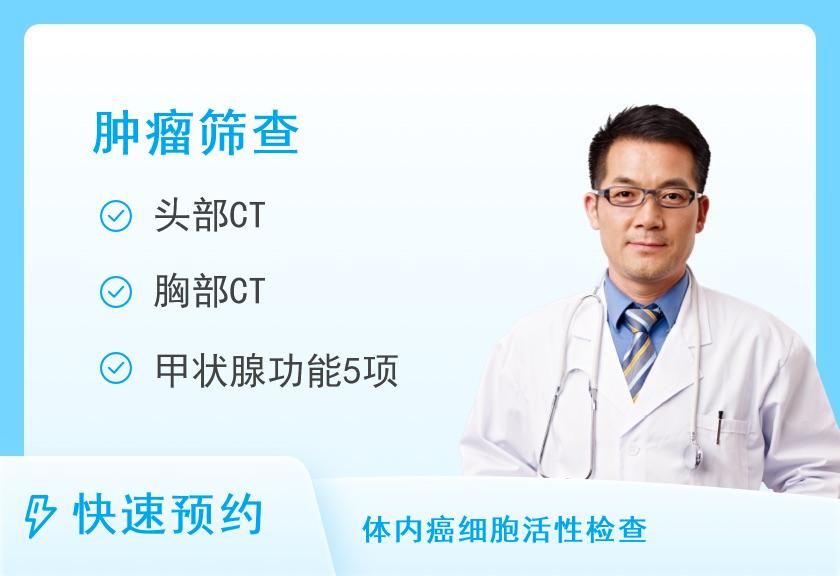 肿瘤筛查

头部CT

胸部CT

甲状腺功能5项

快速预约

体内癌细胞活性检查